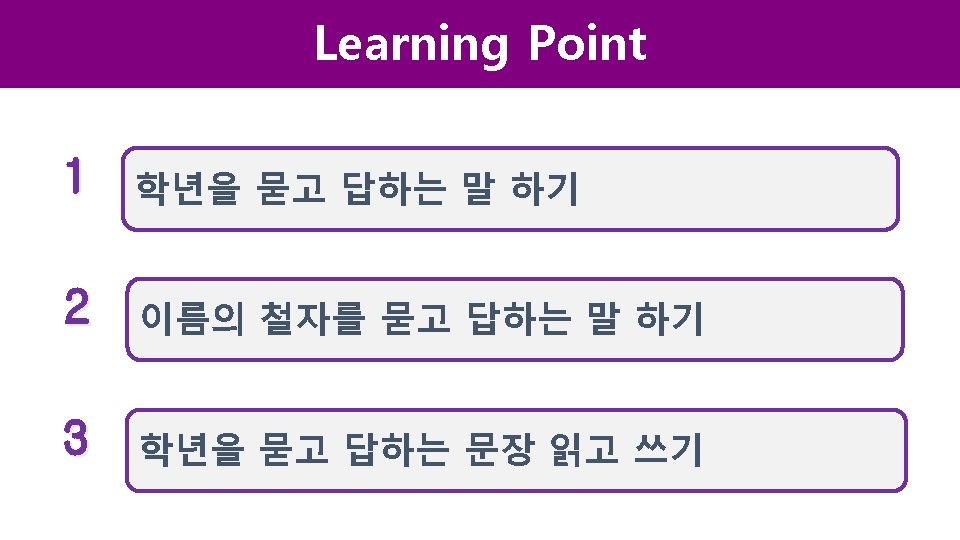 Learning Point

1 학년을 묻고 답하는 말 하기

2 이름의 철자를 묻고 답하는 말 하기

3 학년을 묻고 답하는 문장 읽고 쓰기